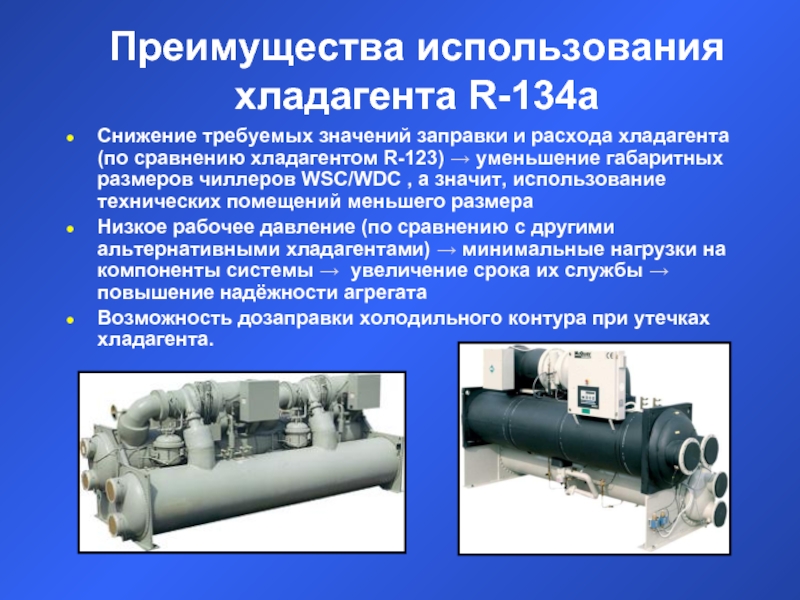 Преимущества использования хладагента R-134a

- Снижение требуемых значений заправки и расхода хладагента (по сравнению хладагентом R-123) → уменьшение габаритных размеров чиллеров WSC/WDC , а значит, использование технических помещений меньшего размера
- Низкое рабочее давление (по сравнению с другими альтернативными хладагентами) → минимальные нагрузки на компоненты системы → увеличение срока их службы → повышение надёжности агрегата
- Возможность дозаправки холодильного контура при утечках хладагента.